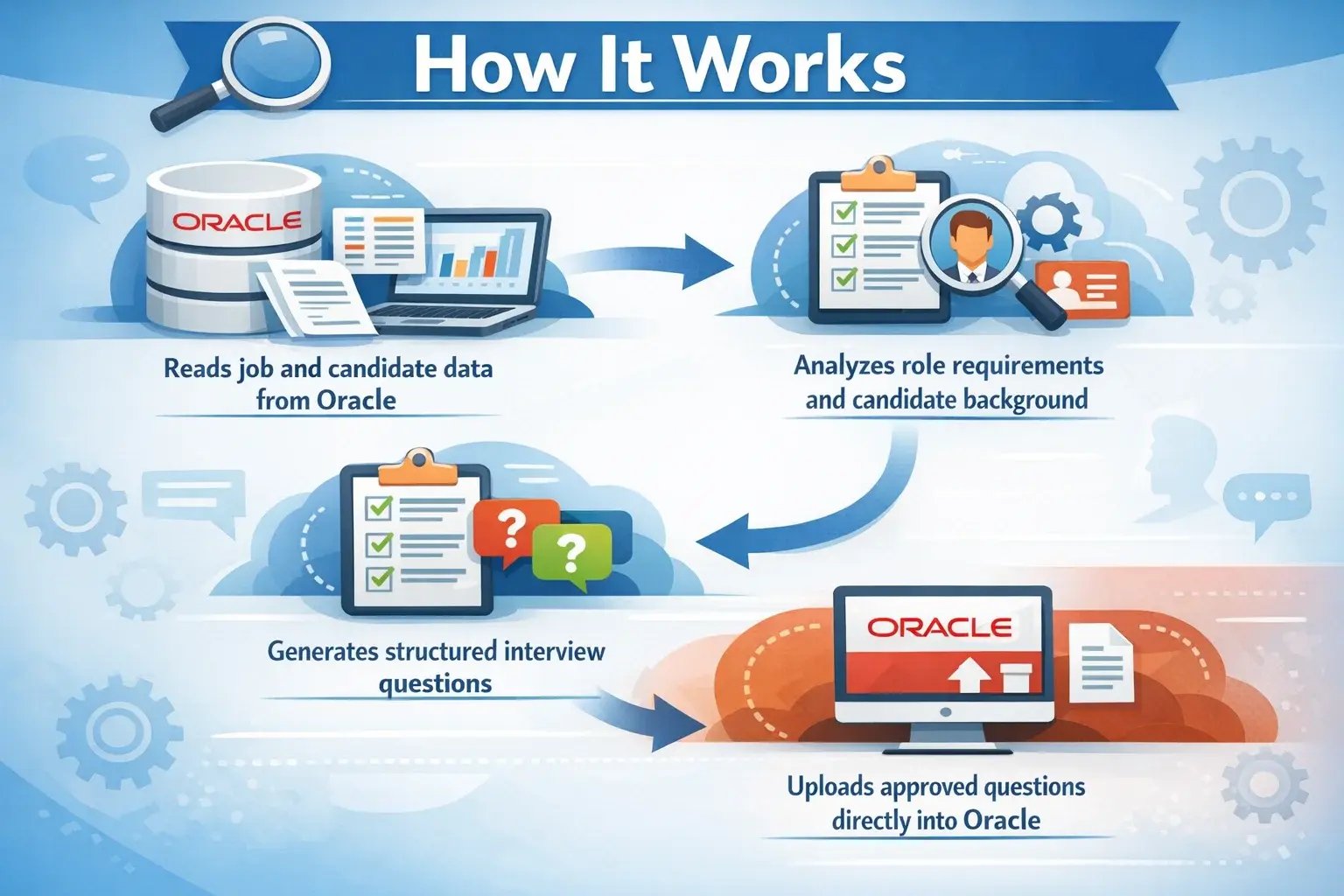 How It Works

ORACLE

Reads job and candidate data from Oracle

Analyzes role requirements and candidate background

?

?

Generates structured interview questions

ORACLE

Uploads approved questions directly into Oracle